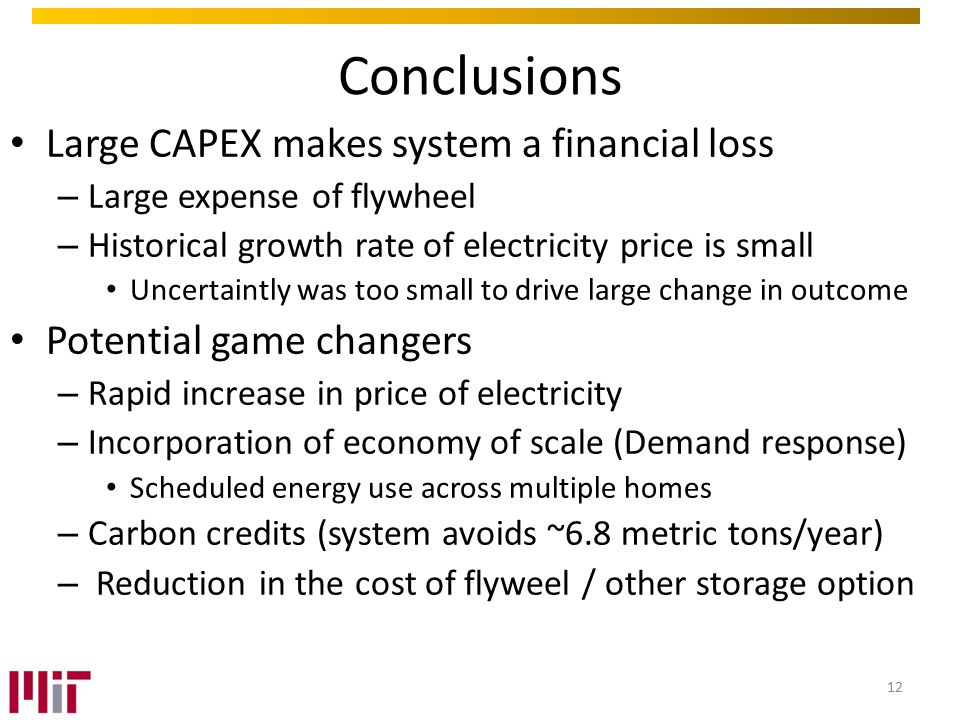 Conclusions

• Large CAPEX makes system a financial loss
– Large expense of flywheel
– Historical growth rate of electricity price is small
• Uncertaintly was too small to drive large change in outcome

• Potential game changers
– Rapid increase in price of electricity
– Incorporation of economy of scale (Demand response)
• Scheduled energy use across multiple homes
– Carbon credits (system avoids ~6.8 metric tons/year)
– Reduction in the cost of flyweel / other storage option

MIT

12